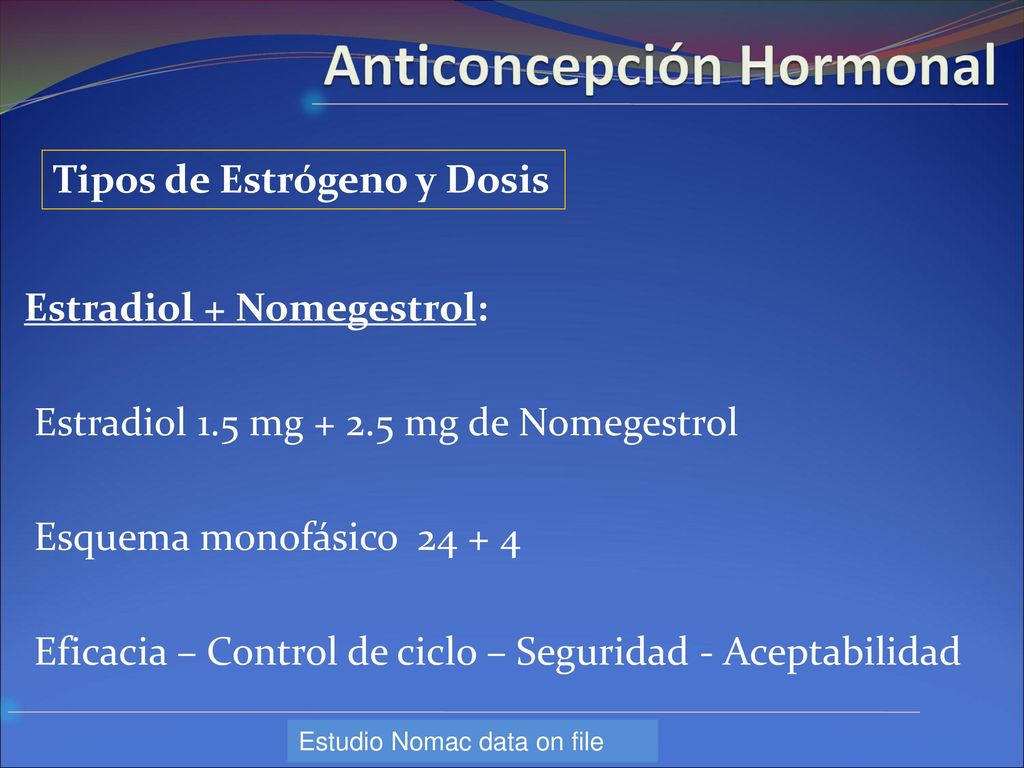 Anticoncepción Hormonal

Tipos de Estrógeno y Dosis

Estradiol + Nomegestrol:

Estradiol 1.5 mg + 2.5 mg de Nomegestrol

Esquema monofásico 24 + 4

Eficacia – Control de ciclo – Seguridad - Aceptabilidad

Estudio Nomac data on file